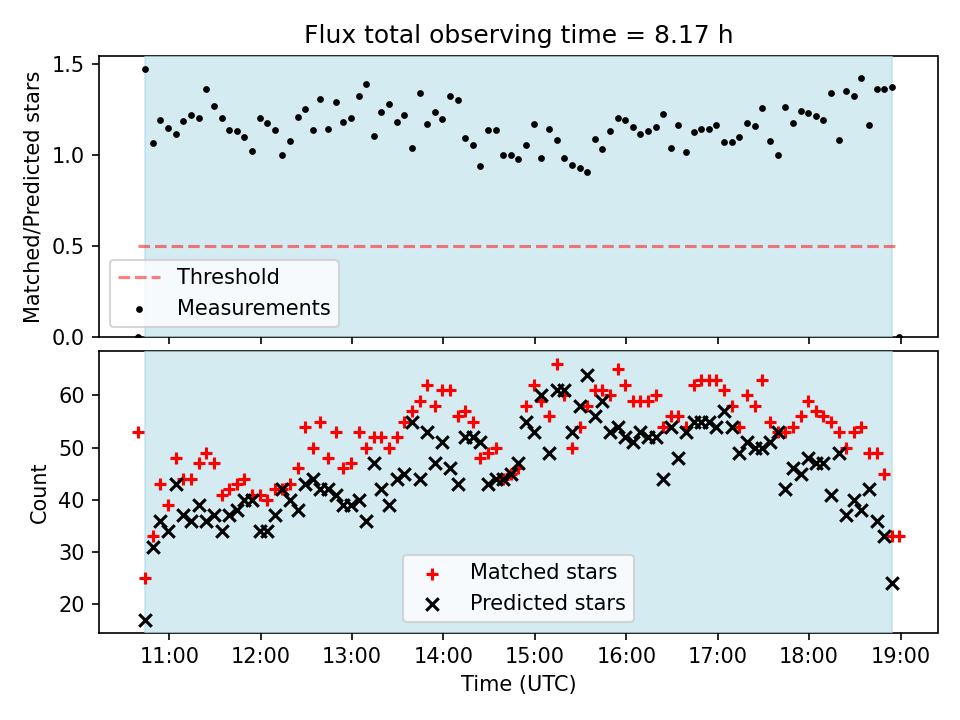 Flux total observing time = 8.17 h

Matched/Predicted stars

1.5
1.0
0.5
0.0

Threshold
Measurements

Count

60
50
40
30
20

Matched stars
Predicted stars

11:00
12:00
13:00
14:00
15:00
16:00
17:00
18:00
19:00

Time (UTC)